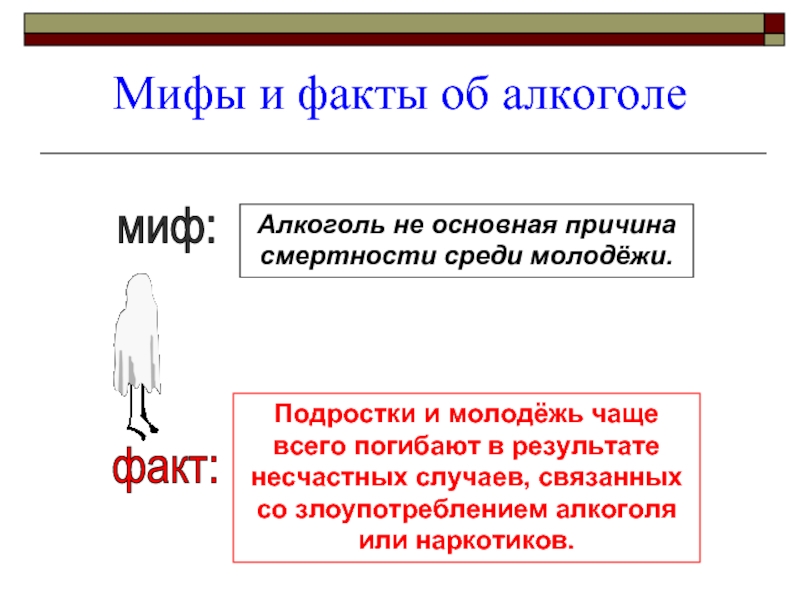 Мифы и факты об алкоголе

миф:

Алкоголь не основная причина смертности среди молодёжи.

факт:

Подростки и молодёжь чаще всего погибают в результате несчастных случаев, связанных со злоупотреблением алкоголя или наркотиков.